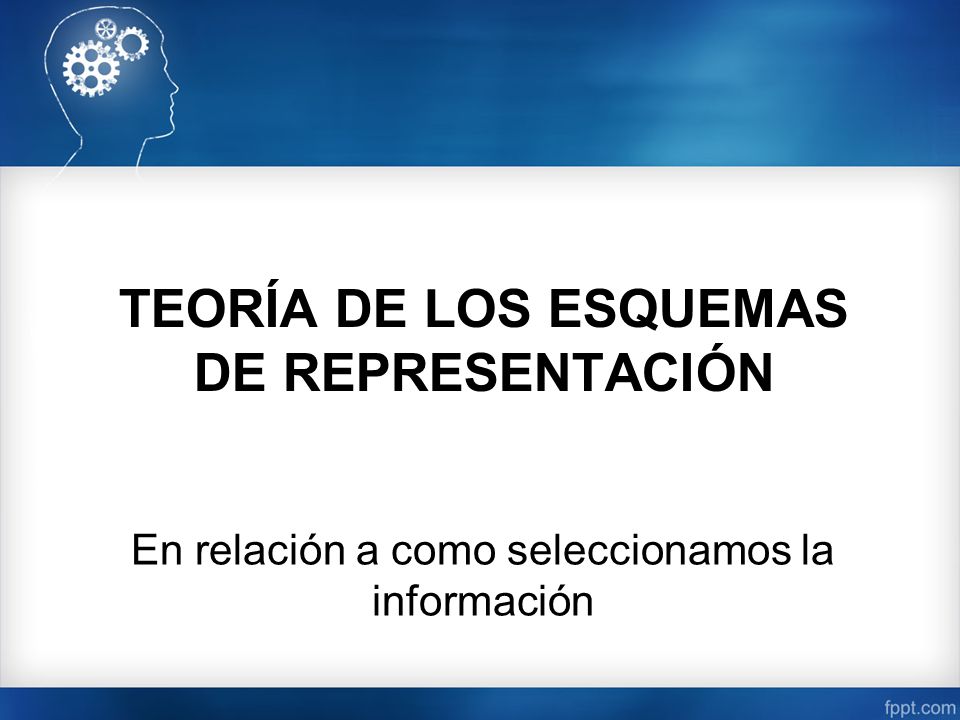 TEORÍA DE LOS ESQUEMAS DE REPRESENTACIÓN

En relación a como seleccionamos la información

fppt.com